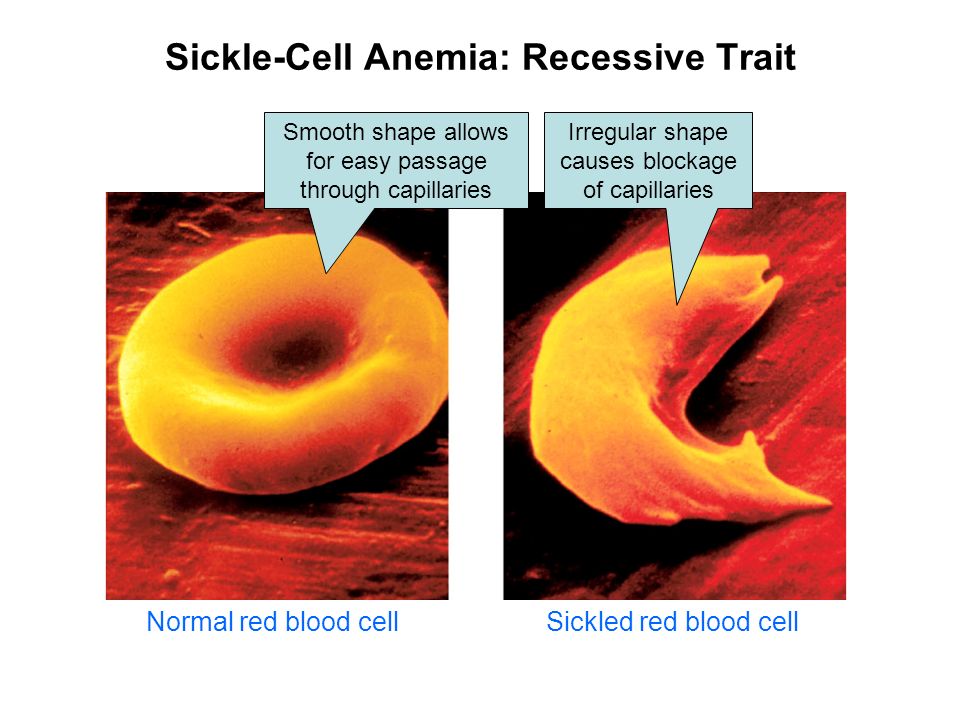 Sickle-Cell Anemia: Recessive Trait

Smooth shape allows for easy passage through capillaries

Irregular shape causes blockage of capillaries

Normal red blood cell

Sickled red blood cell